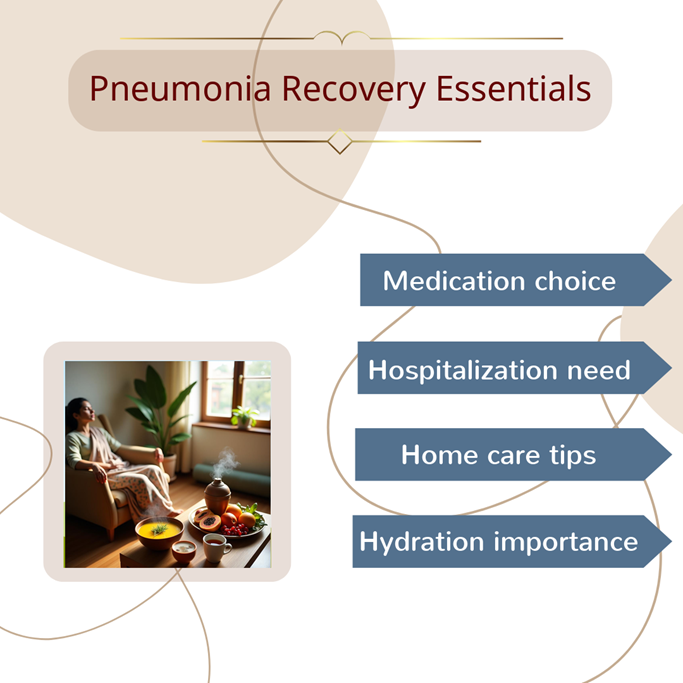 Pneumonia Recovery Essentials

Medication choice

Hospitalization need

Home care tips

Hydration importance